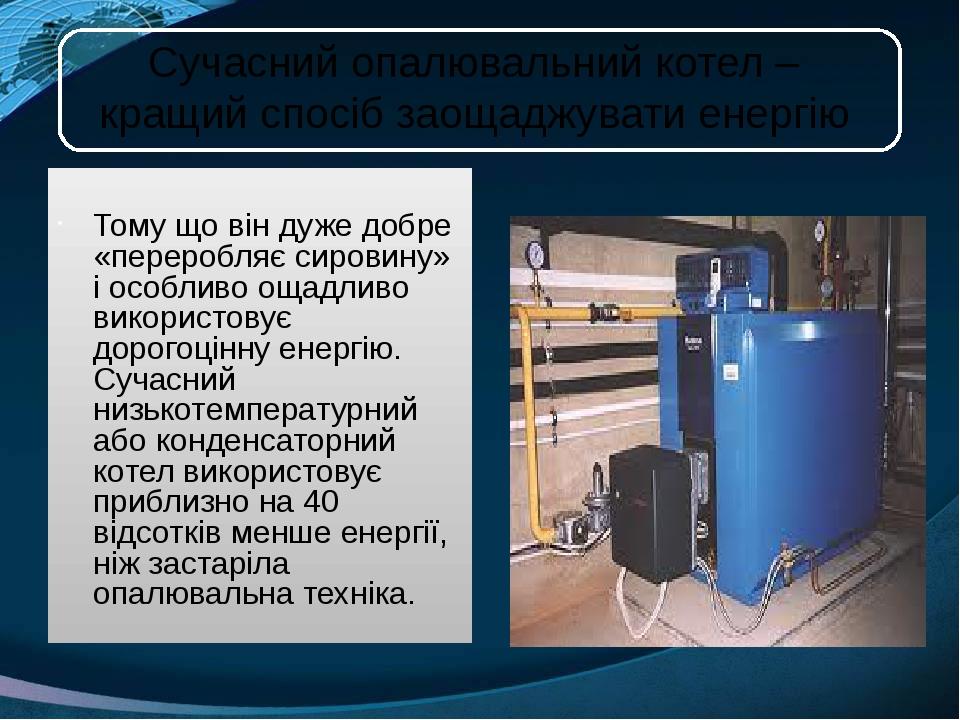 Сучасний опалювальний котел – кращий спосіб заощаджувати енергію

Тому що він дуже добре «переробляє сировину» і особливо ощадливо використовує дорогоцінну енергію. Сучасний низькотемпературний або конденсаторний котел використовує приблизно на 40 відсотків менше енергії, ніж застаріла опалювальна техніка.